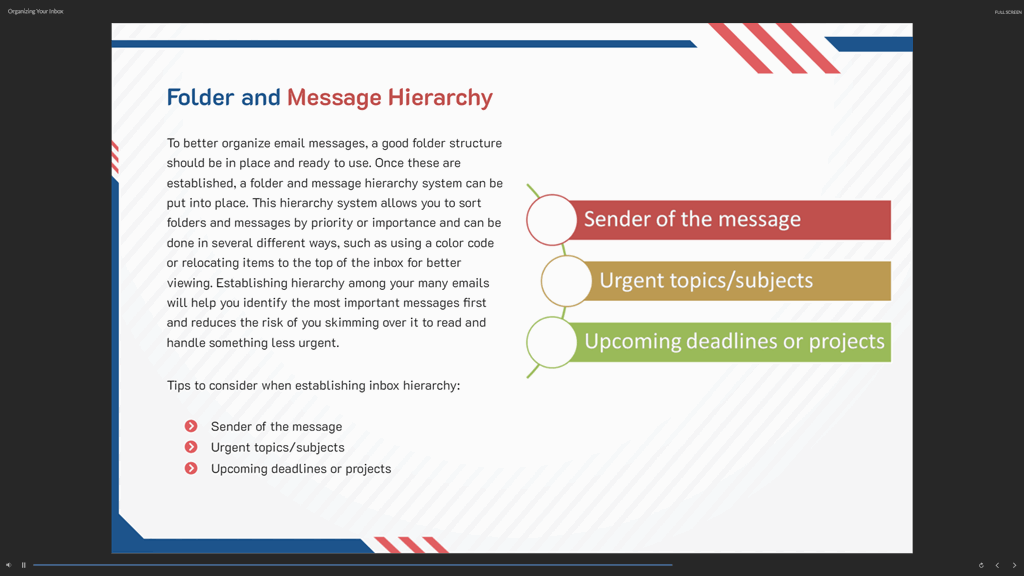 Organizing Your Inbox

FULL SCREEN

Folder and Message Hierarchy

To better organize email messages, a good folder structure should be in place and ready to use. Once these are established, a folder and message hierarchy system can be put into place. This hierarchy system allows you to sort folders and messages by priority or importance and can be done in several different ways, such as using a color code or relocating items to the top of the inbox for better viewing. Establishing hierarchy among your many emails will help you identify the most important messages first and reduces the risk of you skimming over it to read and handle something less urgent.

Tips to consider when establishing inbox hierarchy:

Sender of the message
Urgent topics/subjects
Upcoming deadlines or projects

Sender of the message

Urgent topics/subjects

Upcoming deadlines or projects